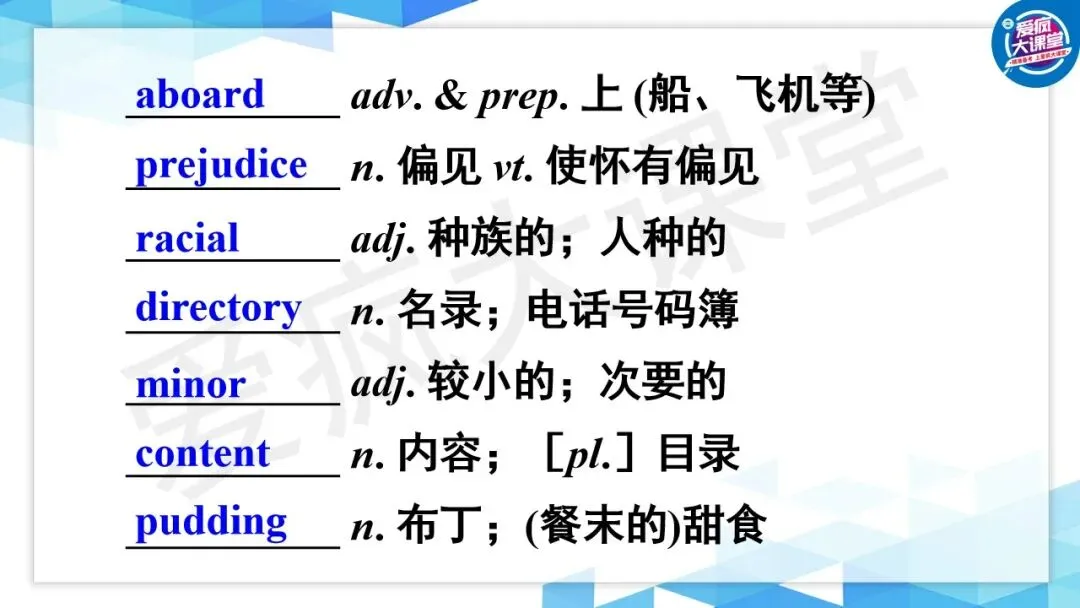 爱疯大课堂

aboard adv. & prep. 上 (船、飞机等)

prejudice n. 偏见 vt. 使怀有偏见

racial adj. 种族的；人种的

directory n. 名录；电话号码簿

minor adj. 较小的；次要的

content n. 内容；［pl.］目录

pudding n. 布丁；(餐末的)甜食

爱疯大课堂